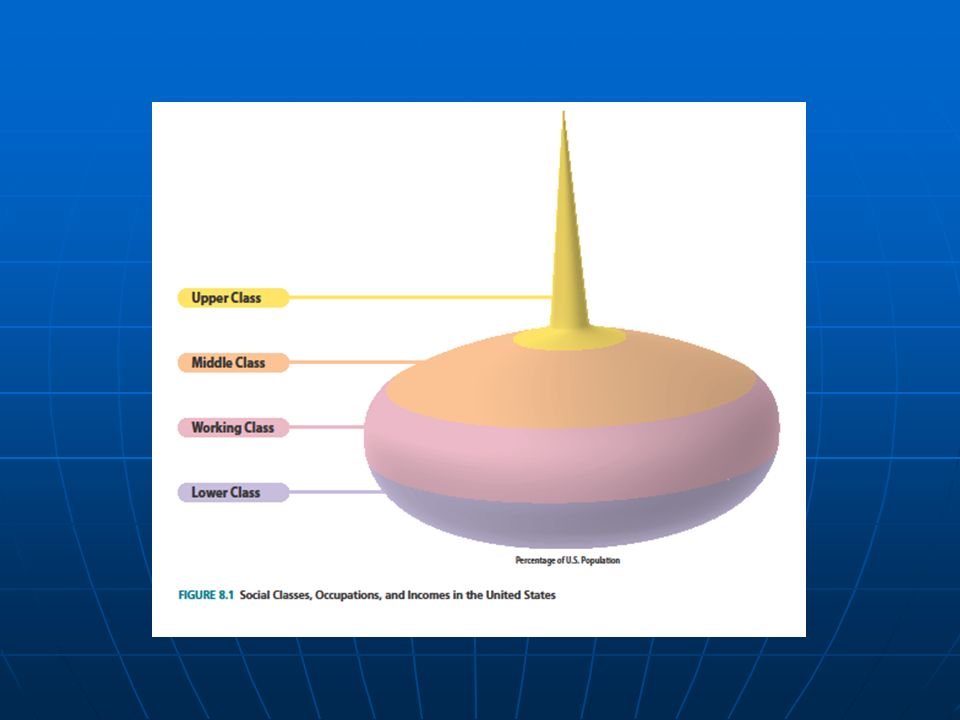 Upper Class

Middle Class

Working Class

Lower Class

Percentage of U.S. Population

FIGURE 8.1 Social Classes, Occupations, and Incomes in the United States